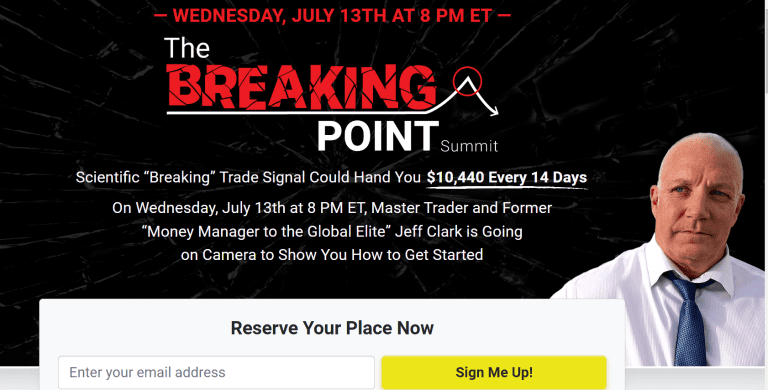 — WEDNESDAY, JULY 13TH AT 8 PM ET —

The BREAKING POINT Summit

Scientific "Breaking" Trade Signal Could Hand You $10,440 Every 14 Days

On Wednesday, July 13th at 8 PM ET, Master Trader and Former "Money Manager to the Global Elite" Jeff Clark is Going on Camera to Show You How to Get Started

Reserve Your Place Now

Enter your email address

Sign Me Up!